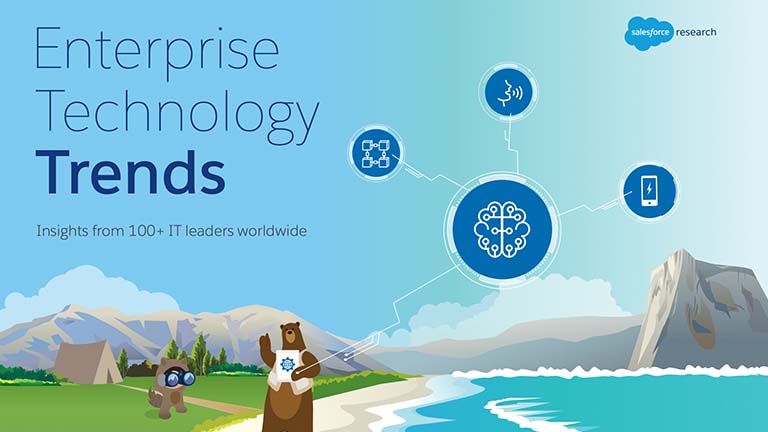 Enterprise Technology Trends

Insights from 100+ IT leaders worldwide

salesforce research